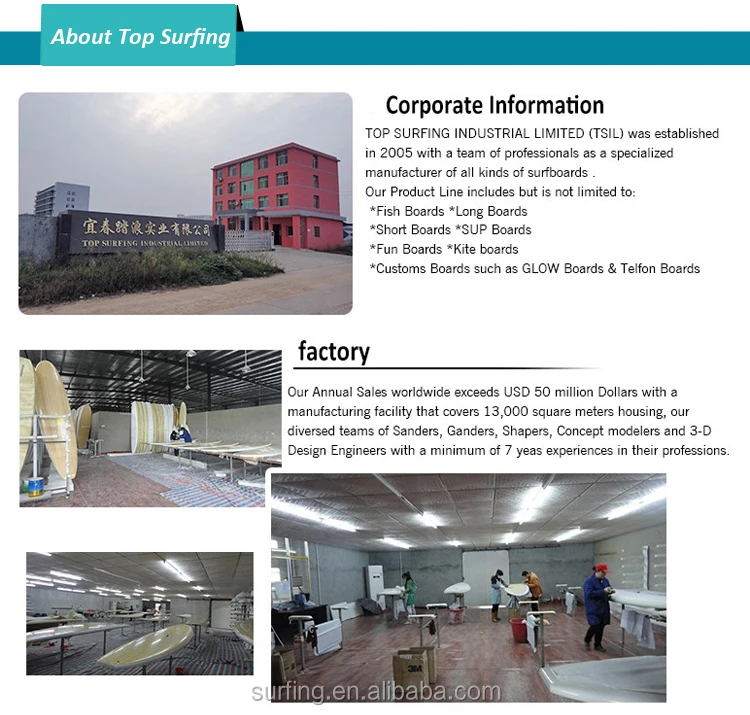 About Top Surfing

宜春踏浪实业有限公司
TOP SURFING INDUSTRIAL LIMITED

Corporate Information

TOP SURFING INDUSTRIAL LIMITED (TSIL) was established in 2005 with a team of professionals as a specialized manufacturer of all kinds of surfboards .
Our Product Line includes but is not limited to:
*Fish Boards *Long Boards
*Short Boards *SUP Boards
*Fun Boards *Kite boards
*Customs Boards such as GLOW Boards & Telfon Boards

factory

Our Annual Sales worldwide exceeds USD 50 million Dollars with a manufacturing facility that covers 13,000 square meters housing, our diversed teams of Sanders, Ganders, Shapers, Concept modelers and 3-D Design Engineers with a minimum of 7 yeas experiences in their professions.

3M

surfing.en.alibaba.com